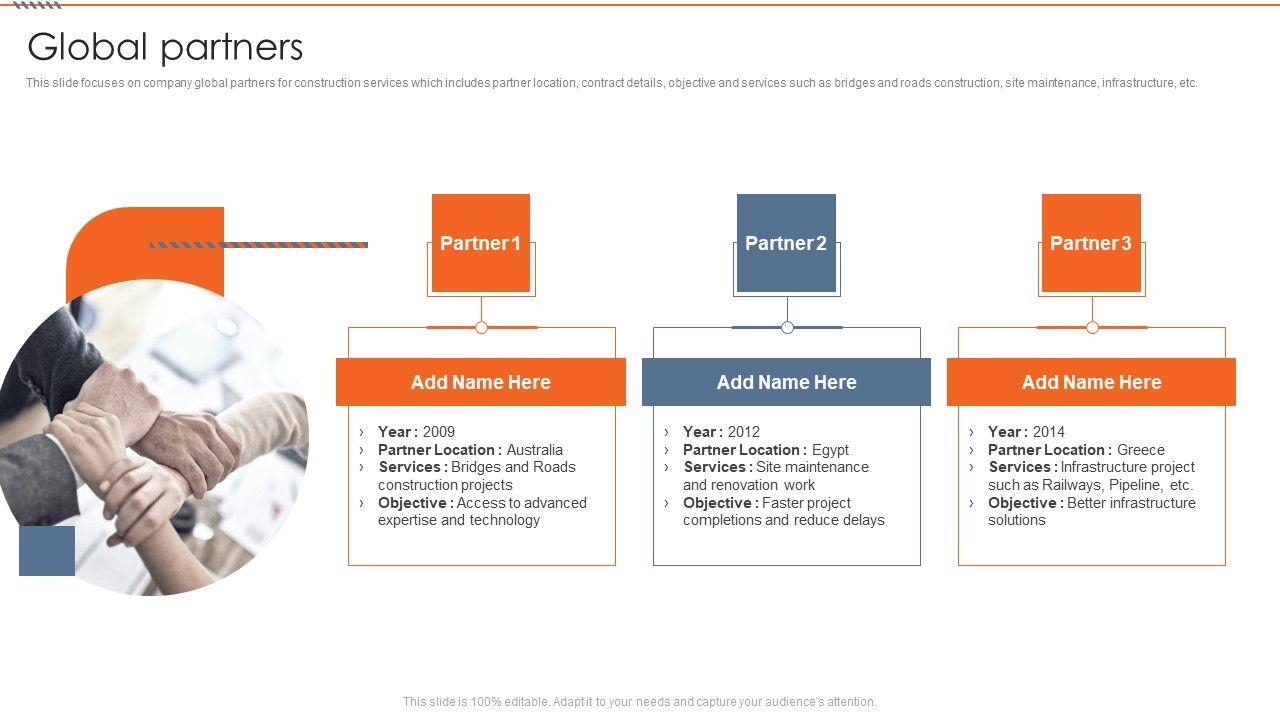 Global partners

This slide focuses on company global partners for construction services which includes partner location, contract details, objective and services such as bridges and roads construction, site maintenance, infrastructure, etc.

Partner 1

Add Name Here

› Year : 2009
› Partner Location : Australia
› Services : Bridges and Roads construction projects
› Objective : Access to advanced expertise and technology

Partner 2

Add Name Here

› Year : 2012
› Partner Location : Egypt
› Services : Site maintenance and renovation work
› Objective : Faster project completions and reduce delays

Partner 3

Add Name Here

› Year : 2014
› Partner Location : Greece
› Services : Infrastructure project such as Railways, Pipeline, etc.
› Objective : Better infrastructure solutions

This slide is 100% editable. Adapt it to your needs and capture your audience's attention.